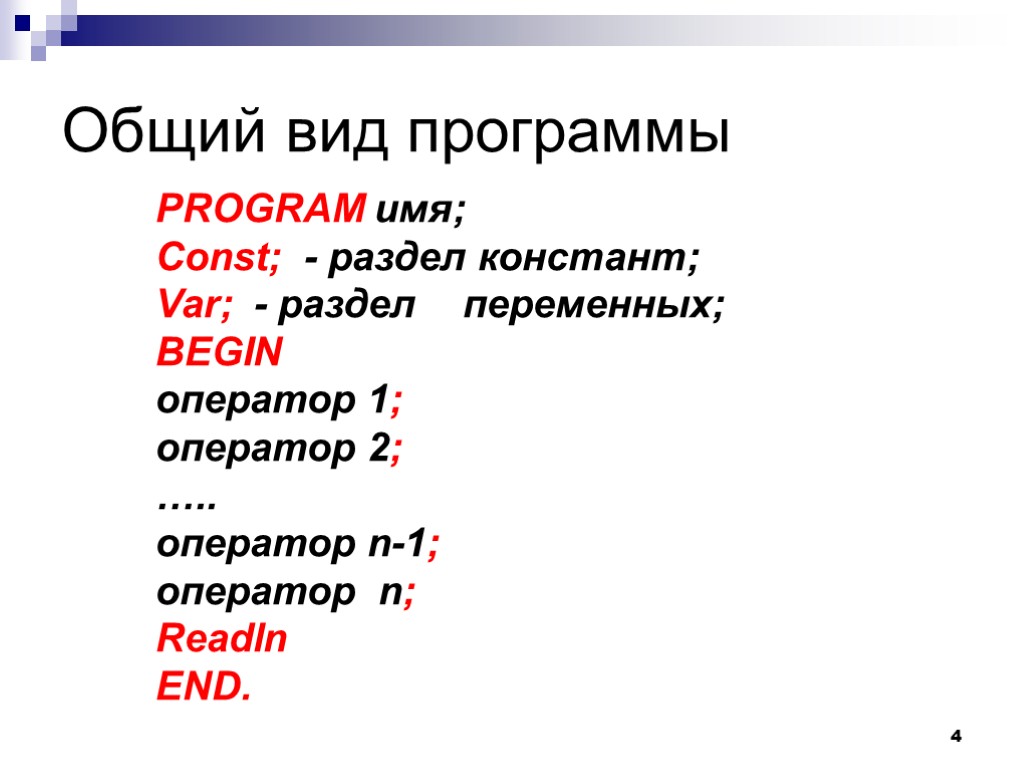 Общий вид программы

PROGRAM имя;
Const; - раздел констант;
Var; - раздел переменных;
BEGIN
оператор 1;
оператор 2;
…..
оператор n-1;
оператор n;
Readln
END.

4